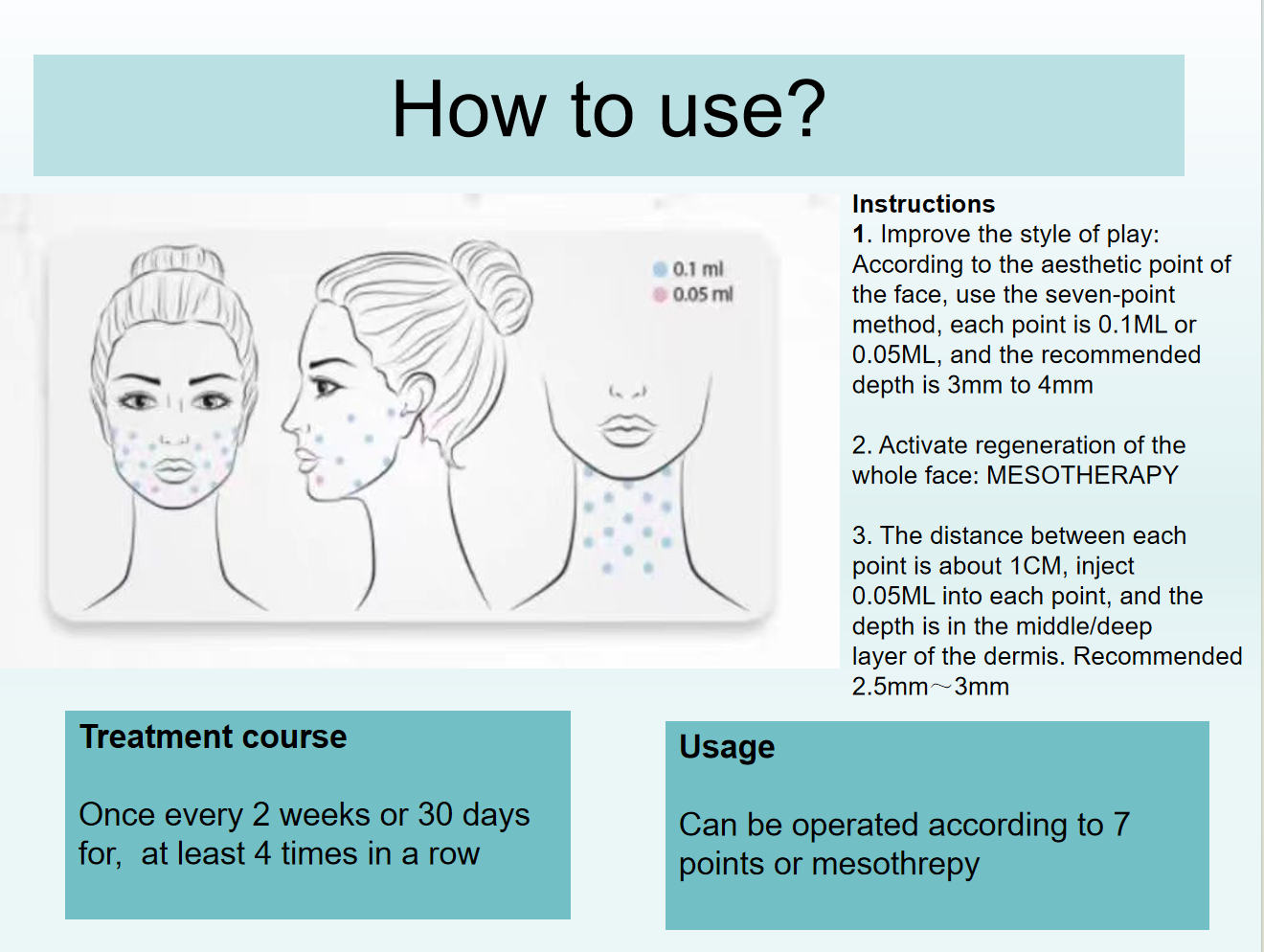 How to use?

0.1 ml
0.05 ml

Instructions
1. Improve the style of play: According to the aesthetic point of the face, use the seven-point method, each point is 0.1ML or 0.05ML, and the recommended depth is 3mm to 4mm

2. Activate regeneration of the whole face: MESOTHERAPY

3. The distance between each point is about 1CM, inject 0.05ML into each point, and the depth is in the middle/deep layer of the dermis. Recommended 2.5mm～3mm

Treatment course

Once every 2 weeks or 30 days for, at least 4 times in a row

Usage

Can be operated according to 7 points or mesothrepy